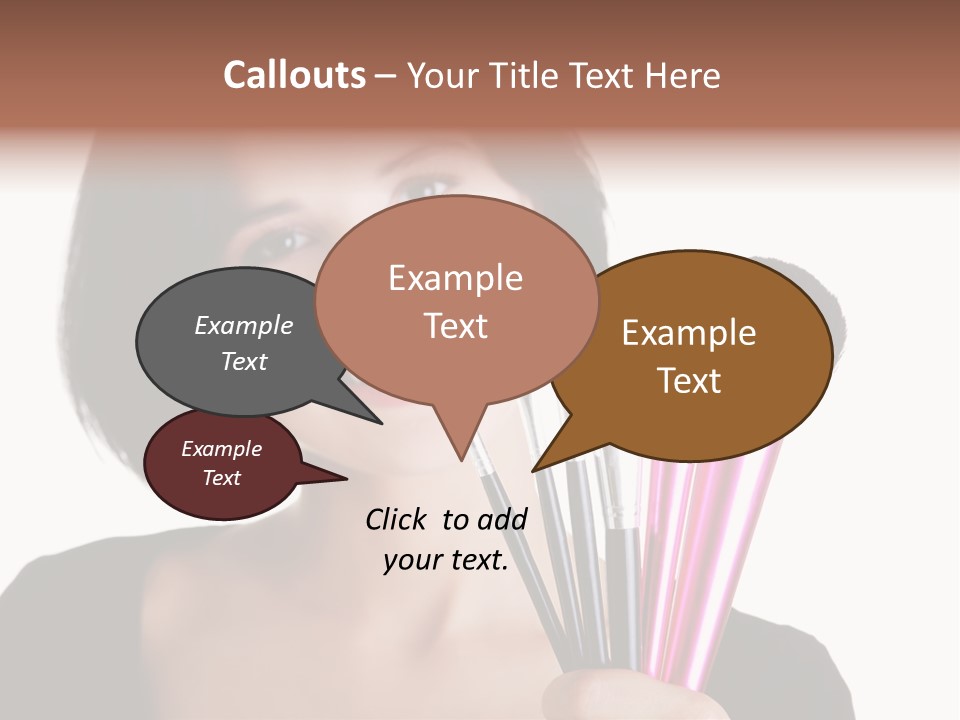 Callouts – Your Title Text Here

Example Text

Example Text

Example Text

Example Text

Click to add your text.